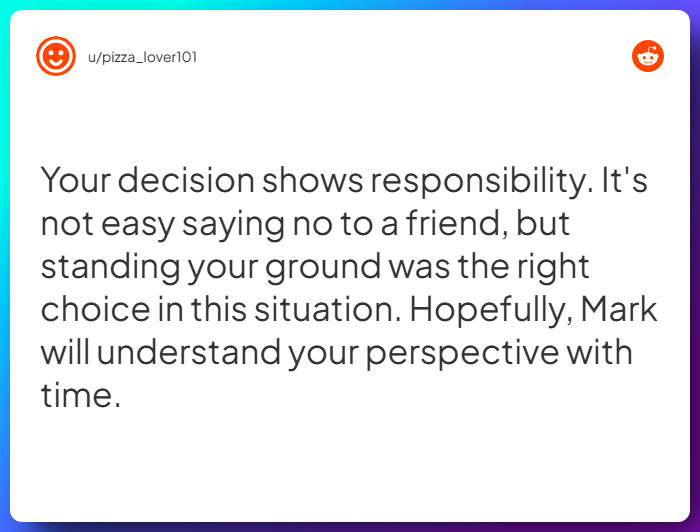 u/pizza_lover101

Your decision shows responsibility. It's not easy saying no to a friend, but standing your ground was the right choice in this situation. Hopefully, Mark will understand your perspective with time.